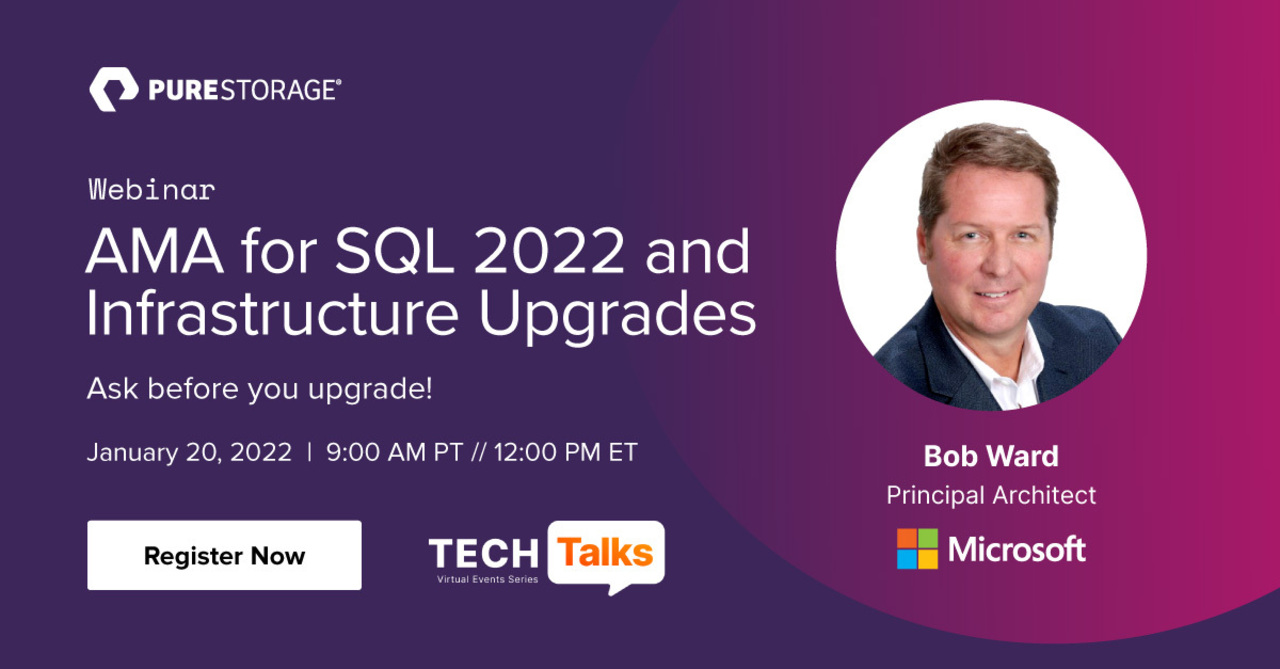 PURESTORAGE®

Webinar

AMA for SQL 2022 and Infrastructure Upgrades

Ask before you upgrade!

January 20, 2022 | 9:00 AM PT // 12:00 PM ET

Register Now

TECH Talks
Virtual Events Series

Bob Ward
Principal Architect

Microsoft